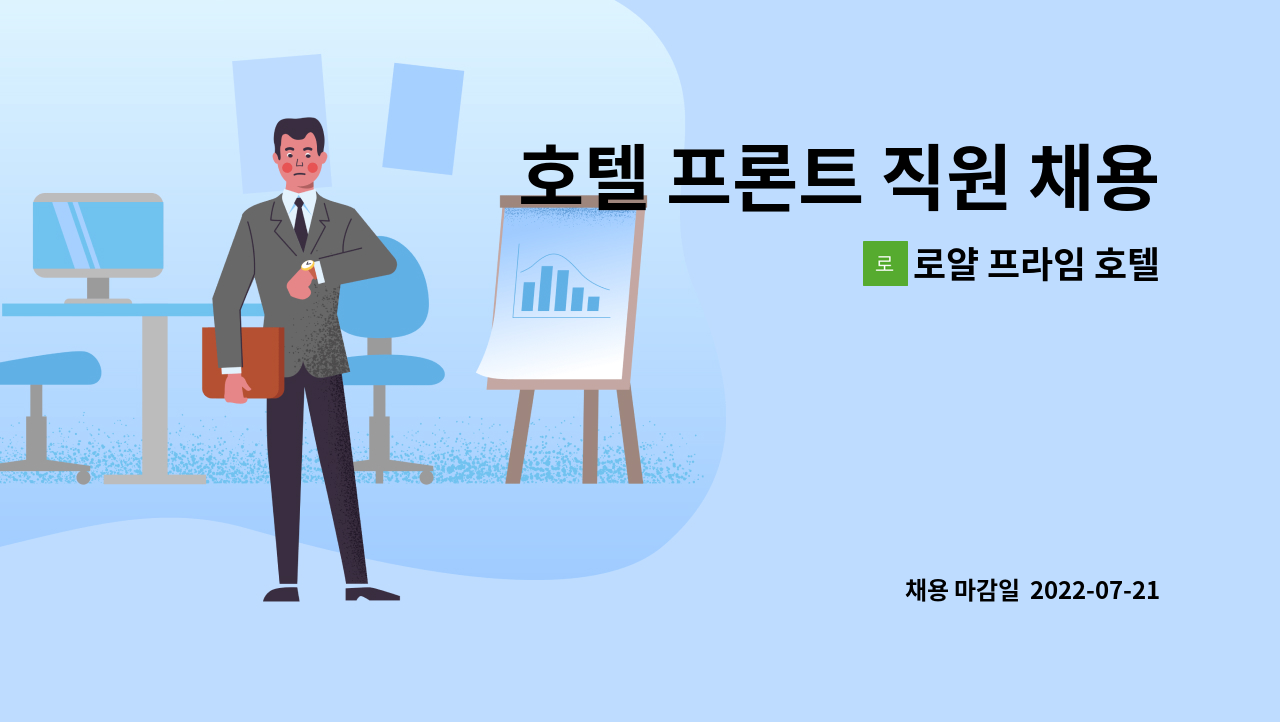 호텔 프론트 직원 채용

로 로얄 프라임 호텔

채용 마감일 2022-07-21